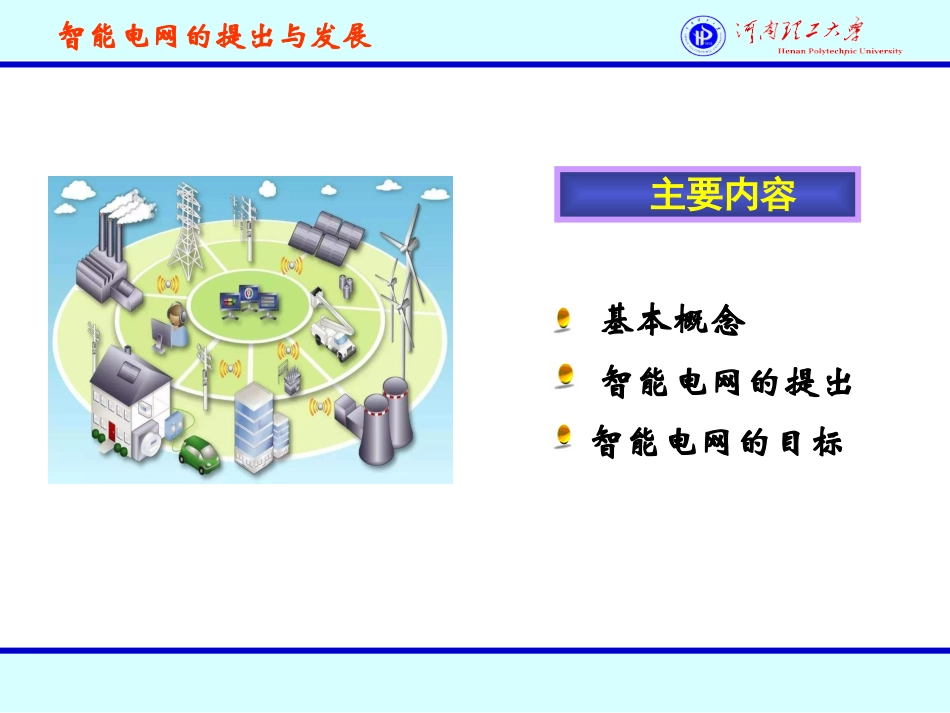 智能电网的提出与发展

河南理工大学
Henan Polytechnic University

主要内容

基本概念

智能电网的提出

智能电网的目标